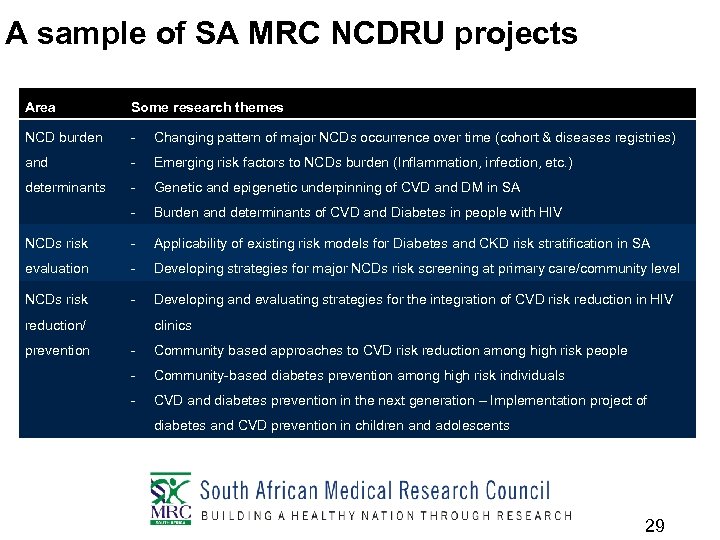 A sample of SA MRC NCDRU projects

| Area | Some research themes |
|---|---|
| NCD burden and determinants | - Changing pattern of major NCDs occurrence over time (cohort & diseases registries)<br>- Emerging risk factors to NCDs burden (Inflammation, infection, etc.)<br>- Genetic and epigenetic underpinning of CVD and DM in SA<br>- Burden and determinants of CVD and Diabetes in people with HIV |
| NCDs risk evaluation | - Applicability of existing risk models for Diabetes and CKD risk stratification in SA<br>- Developing strategies for major NCDs risk screening at primary care/community level |
| NCDs risk reduction/ prevention | - Developing and evaluating strategies for the integration of CVD risk reduction in HIV clinics<br>- Community based approaches to CVD risk reduction among high risk people<br>- Community-based diabetes prevention among high risk individuals<br>- CVD and diabetes prevention in the next generation – Implementation project of diabetes and CVD prevention in children and adolescents |

MRC SOUTH AFRICA
South African Medical Research Council
BUILDING A HEALTHY NATION THROUGH RESEARCH

29